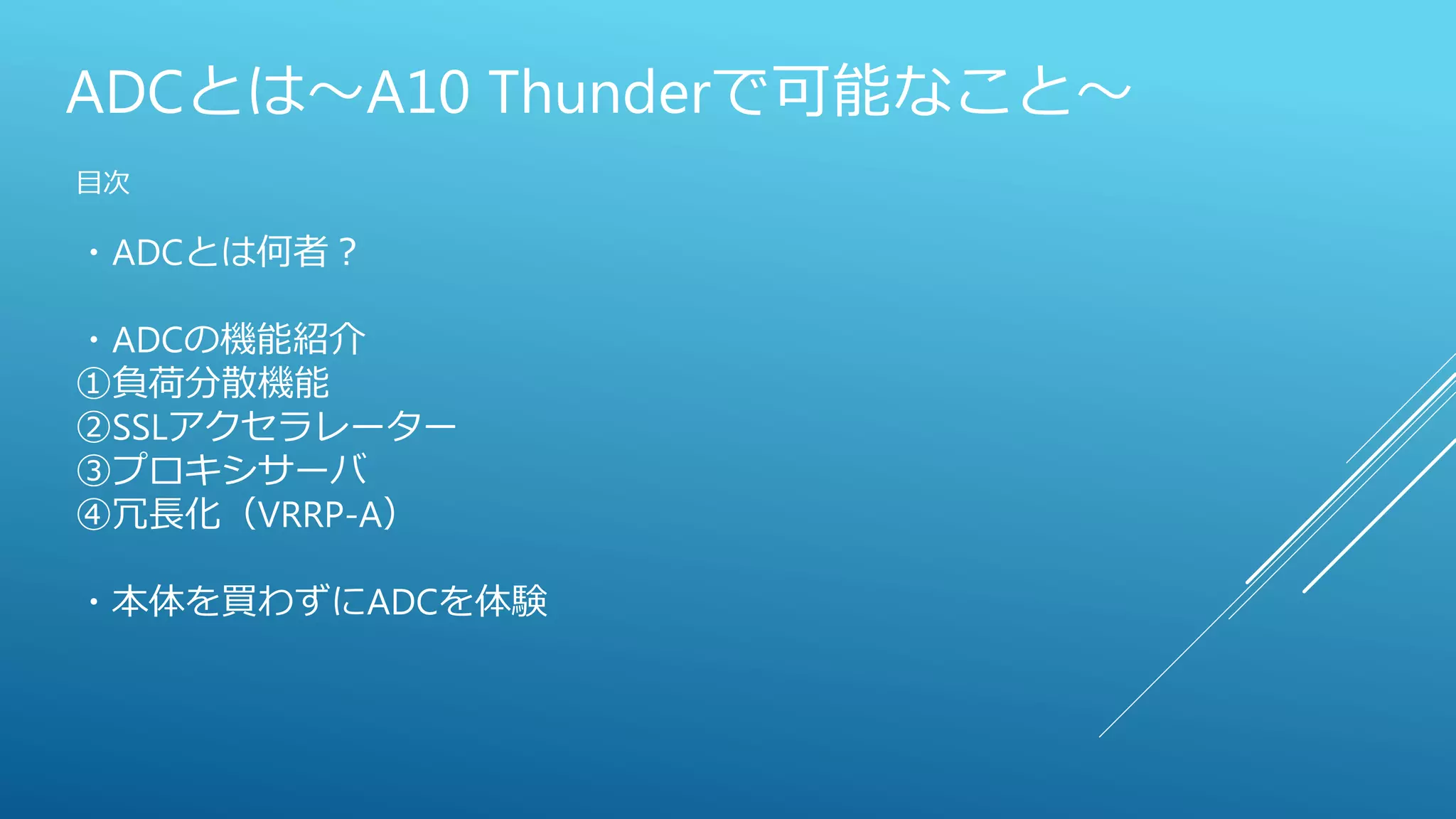 ADCとは～A10 Thunderで可能なこと～

目次

・ADCとは何者？

・ADCの機能紹介
①負荷分散機能
②SSLアクセラレーター
③プロキシサーバ
④冗長化（VRRP-A）

・本体を買わずにADCを体験